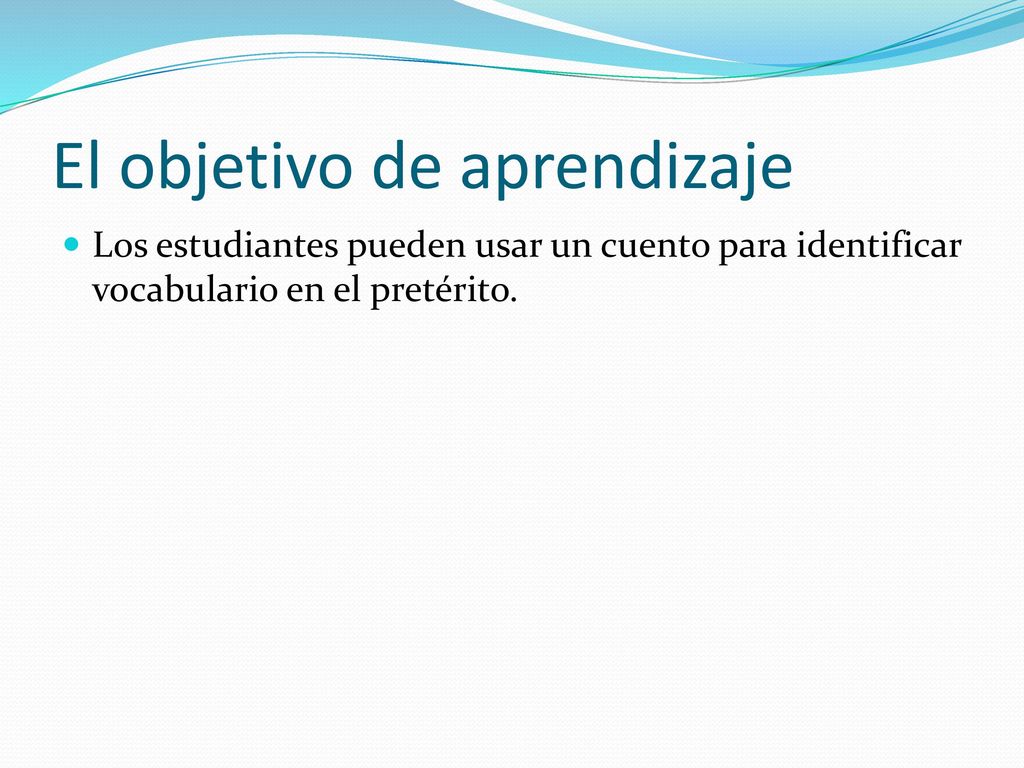 El objetivo de aprendizaje

Los estudiantes pueden usar un cuento para identificar vocabulario en el pretérito.